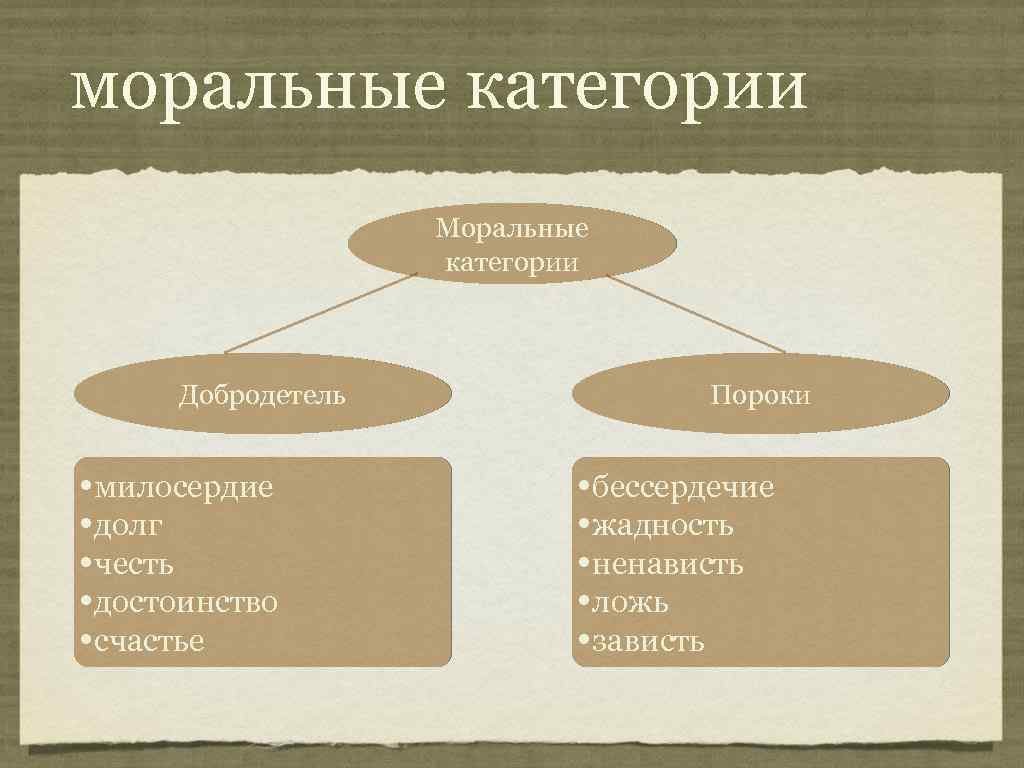 моральные категории

Моральные категории

Добродетель

Пороки

• милосердие
• долг
• честь
• достоинство
• счастье

• бессердечие
• жадность
• ненависть
• ложь
• зависть